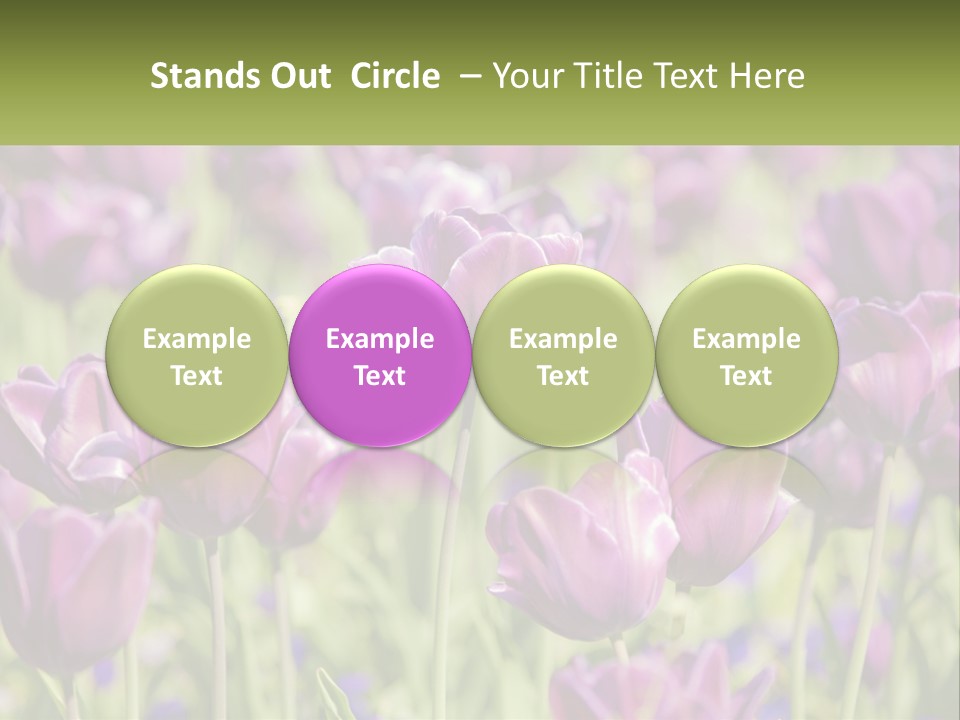 Stands Out Circle – Your Title Text Here

Example Text

Example Text

Example Text

Example Text